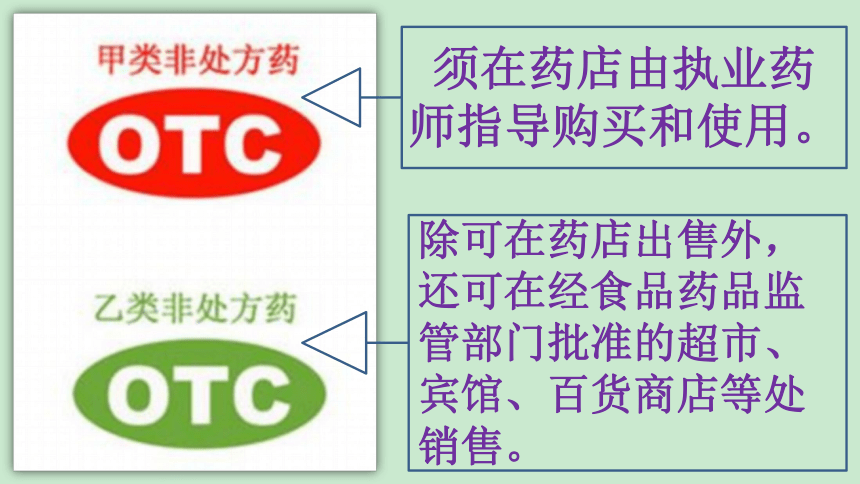 甲类非处方药

OTC

须在药店由执业药师指导购买和使用。

乙类非处方药

OTC

除可在药店出售外，还可在经食品药品监管部门批准的超市、宾馆、百货商店等处销售。